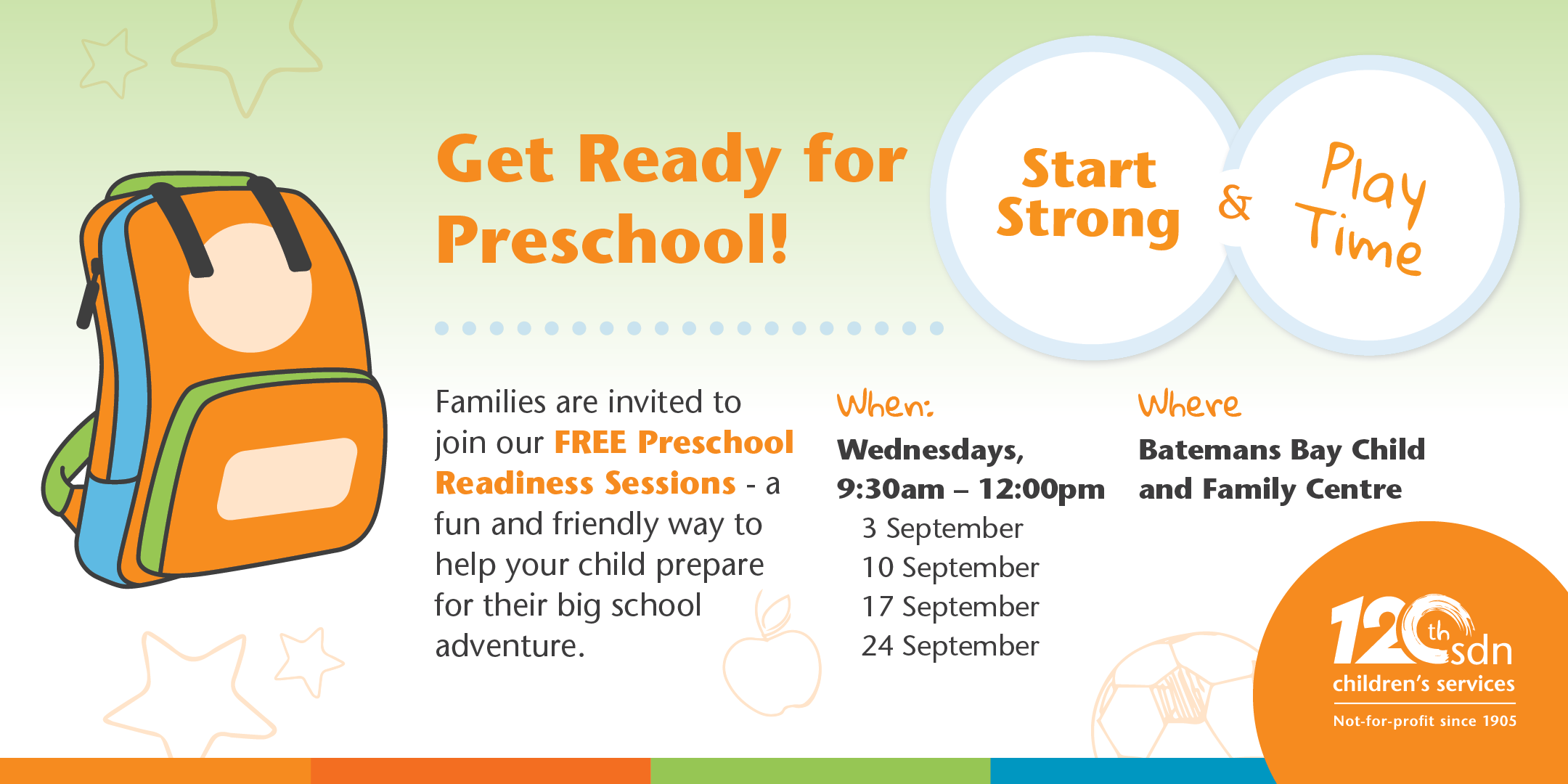 Get Ready for Preschool!

Start Strong & Play Time

Families are invited to join our FREE Preschool Readiness Sessions - a fun and friendly way to help your child prepare for their big school adventure.

When:

Wednesdays, 9:30am – 12:00pm
3 September
10 September
17 September
24 September

Where

Batemans Bay Child and Family Centre

120th sdn
children's services
Not-for-profit since 1905